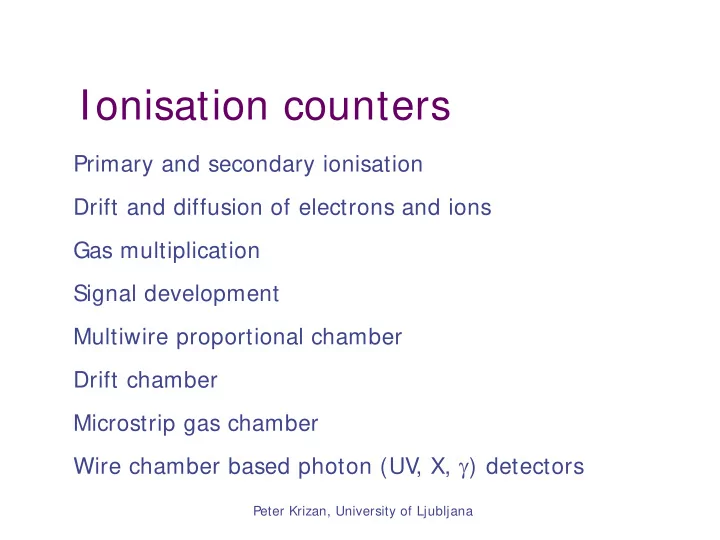 Ionisation counters

Primary and secondary ionisation

Drift and diffusion of electrons and ions

Gas multiplication

Signal development

Multiwire proportional chamber

Drift chamber

Microstrip gas chamber

Wire chamber based photon (UV, X, $\gamma$) detectors

Peter Krizan, University of Ljubljana